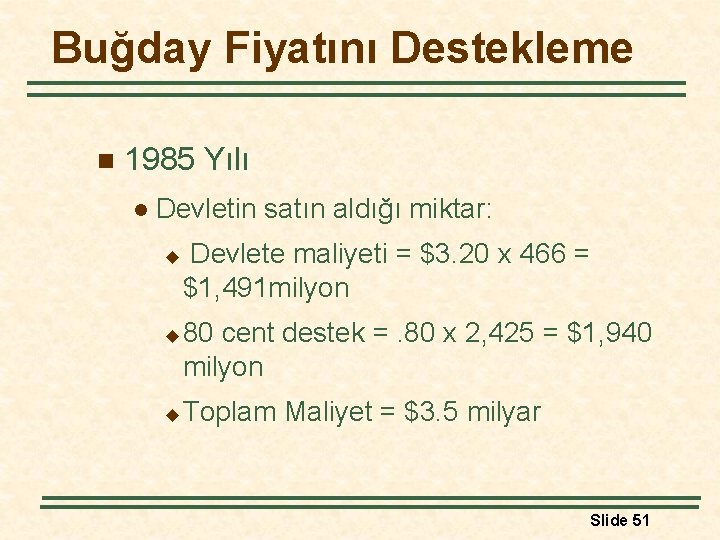 Buğday Fiyatını Destekleme

1985 Yılı

Devletin satın aldığı miktar:

Devlete maliyeti = \$3.20 x 466 = \$1,491milyon

80 cent destek = .80 x 2,425 = \$1,940 milyon

Toplam Maliyet = \$3.5 milyar

Slide 51